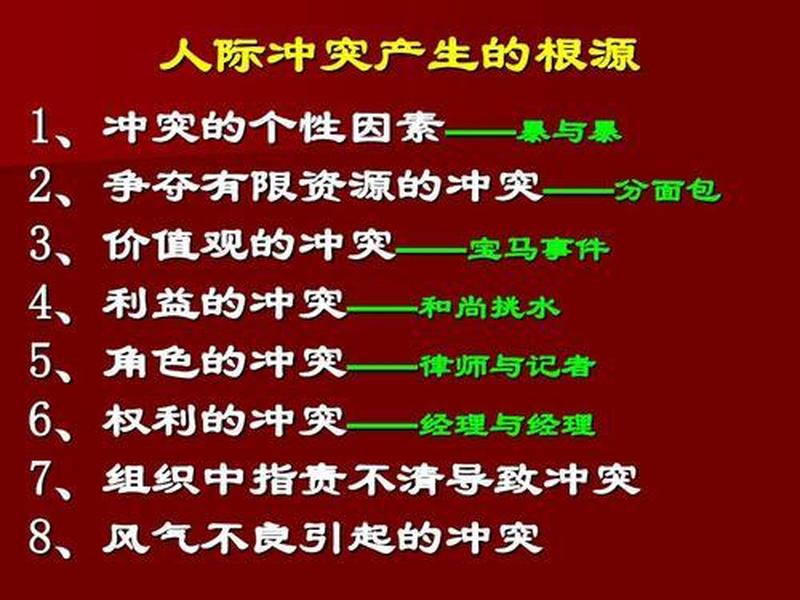 人际冲突产生的根源

1、冲突的个性因素——暴与暴

2、争夺有限资源的冲突——分面包

3、价值观的冲突——宝马事件

4、利益的冲突——和尚挑水

5、角色的冲突——律师与记者

6、权利的冲突——经理与经理

7、组织中指责不清导致冲突

8、风气不良引起的冲突